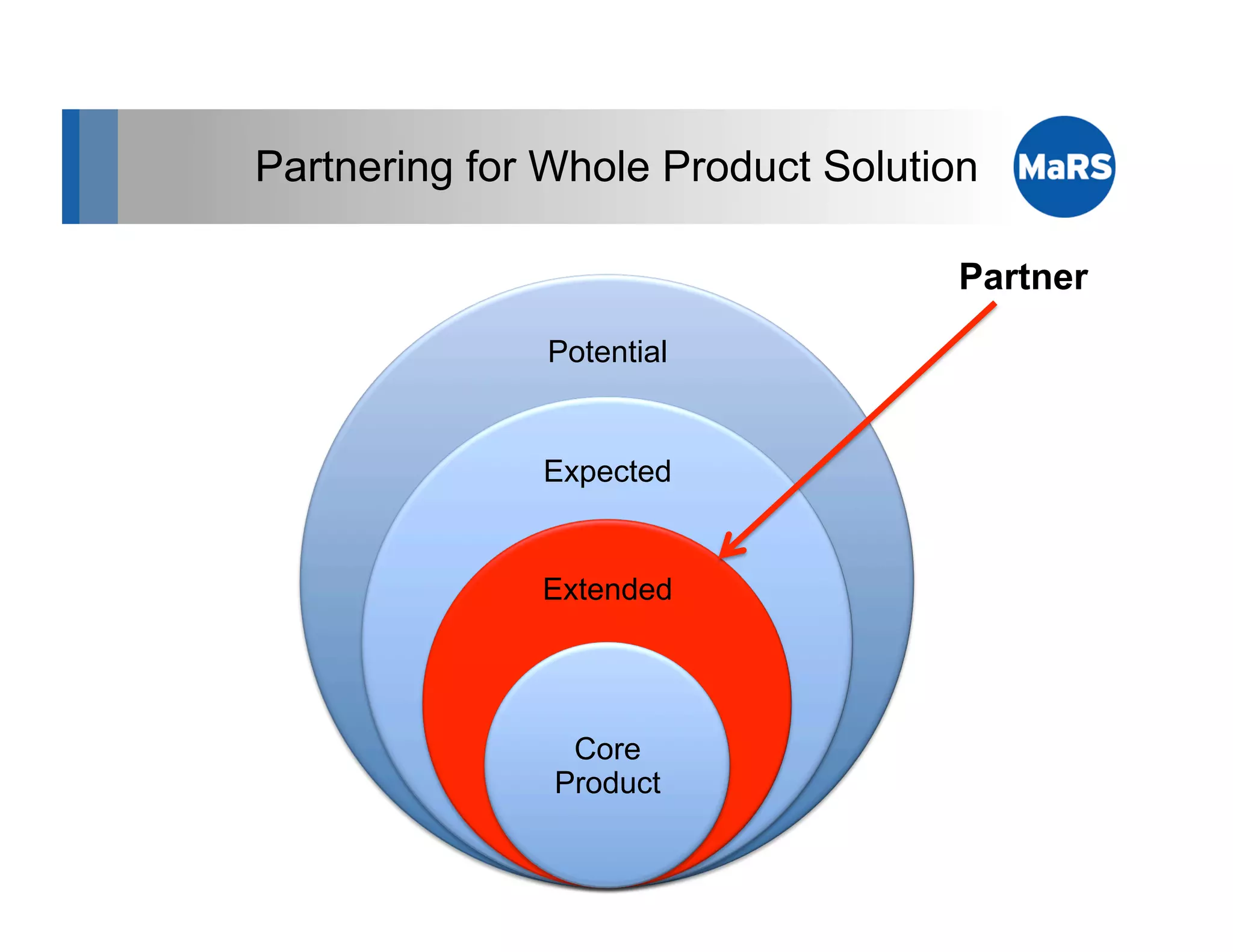 Partnering for Whole Product Solution

MaRS

Partner

Potential

Expected

Extended

Core Product